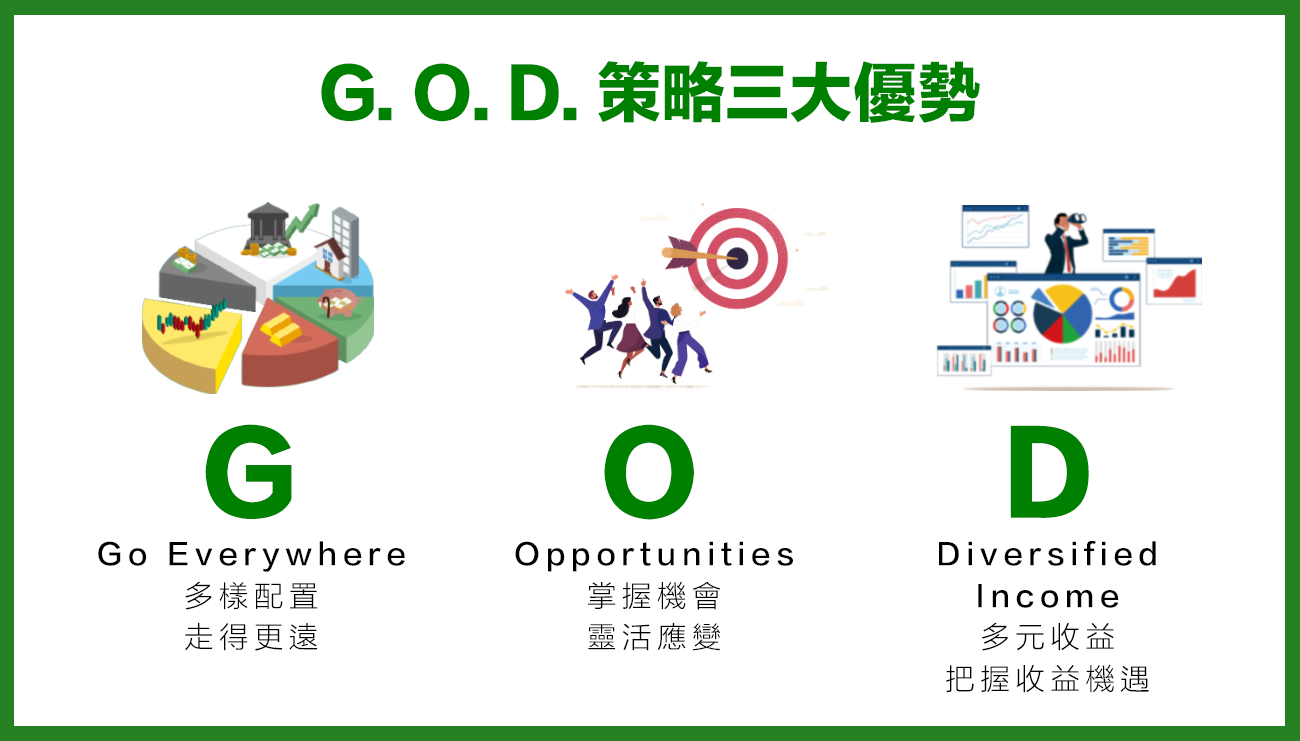 G. O. D. 策略三大優勢

G

Go Everywhere
多樣配置
走得更遠

O

Opportunities
掌握機會
靈活應變

D

Diversified Income
多元收益
把握收益機遇